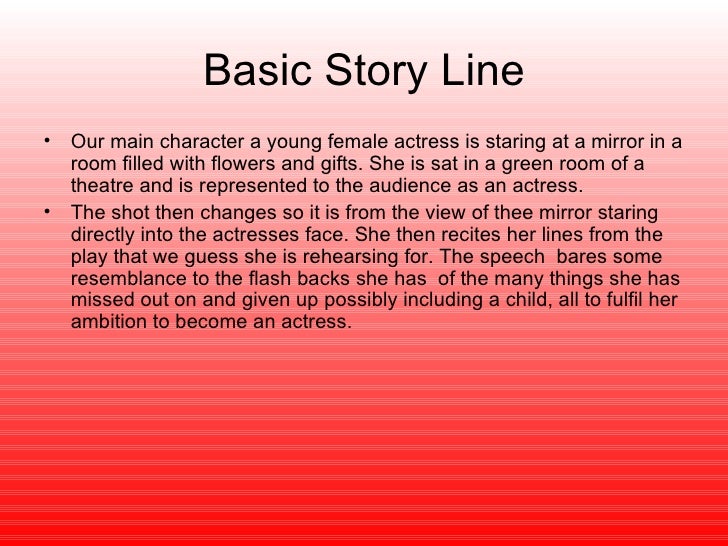 Basic Story Line

• Our main character a young female actress is staring at a mirror in a room filled with flowers and gifts. She is sat in a green room of a theatre and is represented to the audience as an actress.
• The shot then changes so it is from the view of thee mirror staring directly into the actresses face. She then recites her lines from the play that we guess she is rehearsing for. The speech bares some resemblance to the flash backs she has of the many things she has missed out on and given up possibly including a child, all to fulfil her ambition to become an actress.